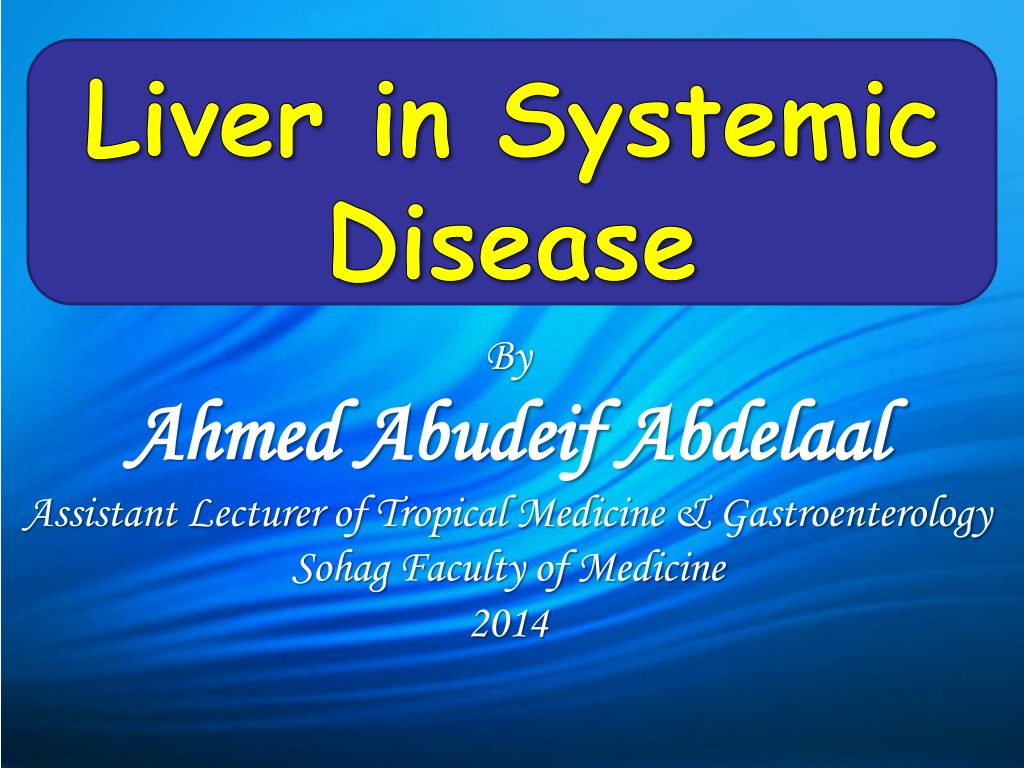 Liver in Systemic Disease

By

Ahmed Abudeif Abdelaal

Assistant Lecturer of Tropical Medicine & Gastroenterology

Sohag Faculty of Medicine

2014